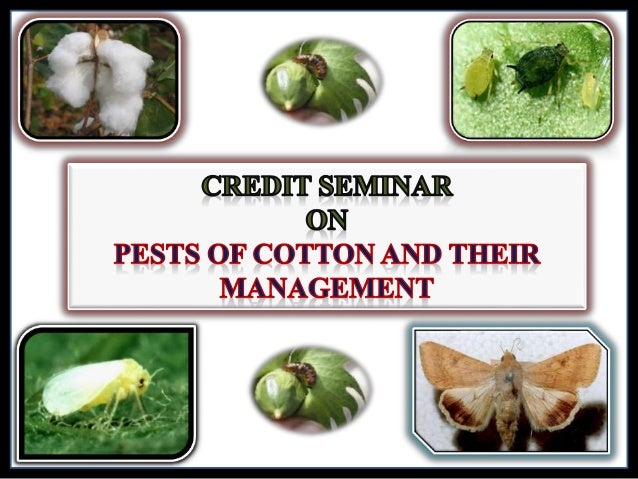 CREDIT SEMINAR
ON
PESTS OF COTTON AND THEIR MANAGEMENT